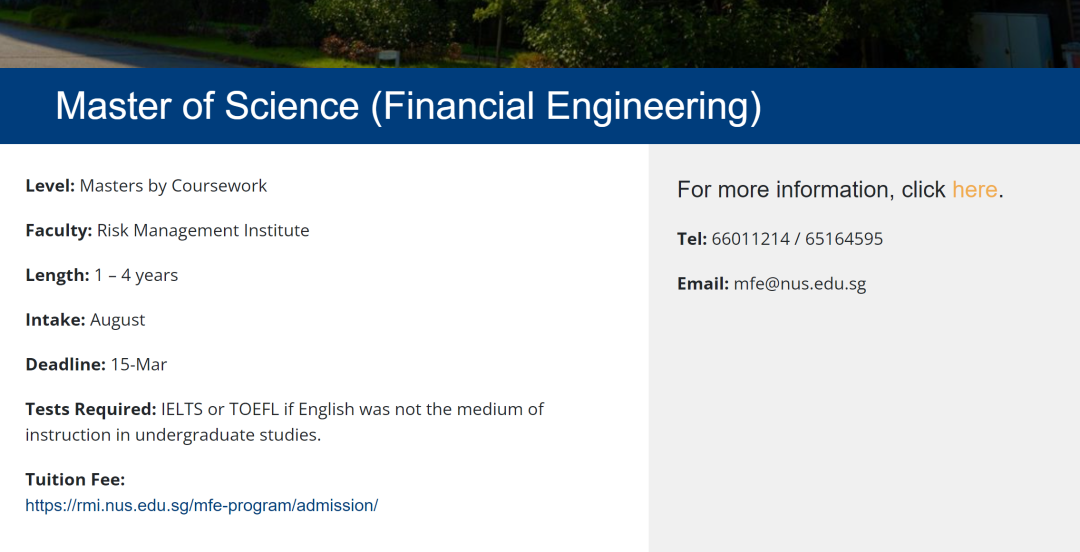 Master of Science (Financial Engineering)

Level: Masters by Coursework

Faculty: Risk Management Institute

Length: 1 – 4 years

Intake: August

Deadline: 15-Mar

Tests Required: IELTS or TOEFL if English was not the medium of instruction in undergraduate studies.

Tuition Fee:
https://rmi.nus.edu.sg/mfe-program/admission/

For more information, click here.

Tel: 66011214 / 65164595

Email: mfe@nus.edu.sg